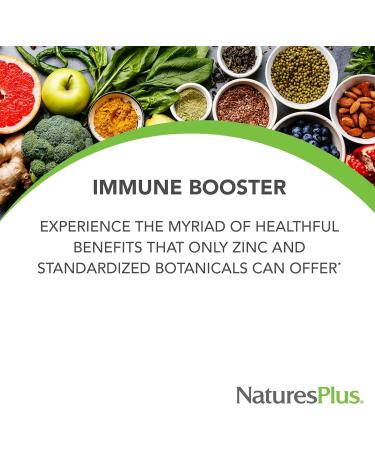 IMMUNE BOOSTER

EXPERIENCE THE MYRIAD OF HEALTHFUL BENEFITS THAT ONLY ZINC AND STANDARDIZED BOTANICALS CAN OFFER*

NaturesPlus.